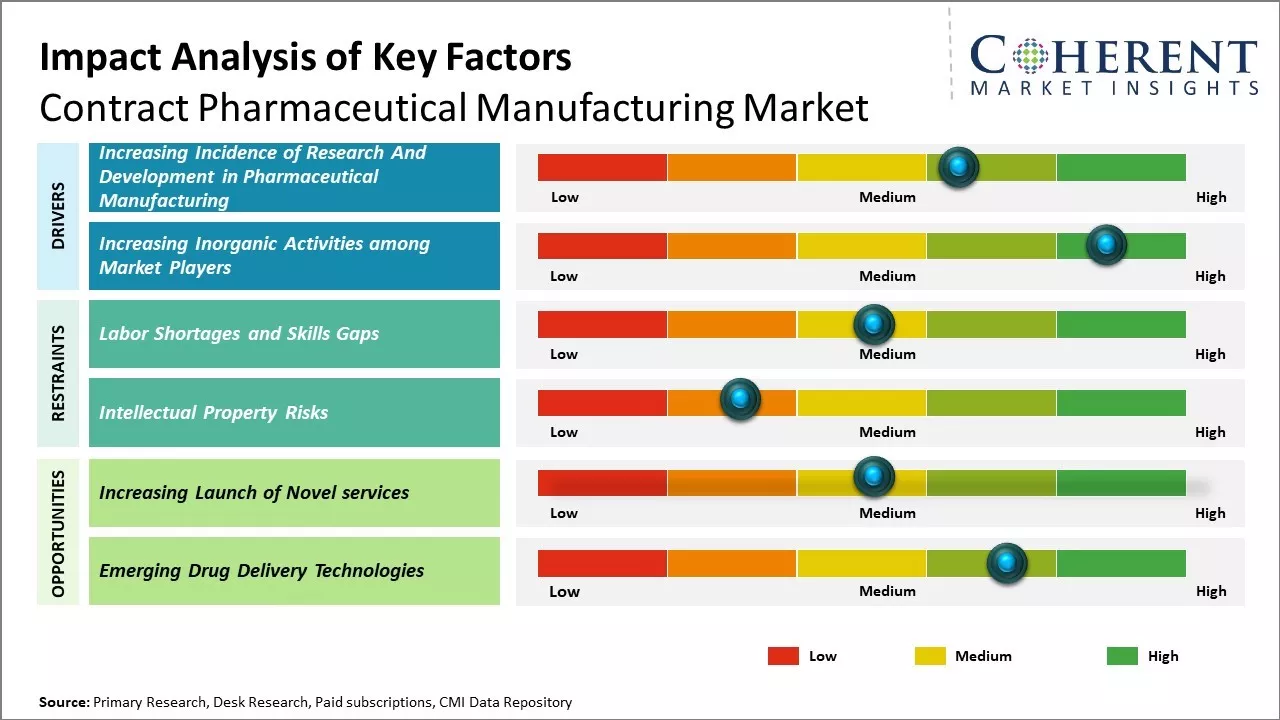 Impact Analysis of Key Factors
Contract Pharmaceutical Manufacturing Market

COHERENT
MARKET INSIGHTS

DRIVERS

Increasing Incidence of Research And Development in Pharmaceutical Manufacturing

Low Medium High

Increasing Inorganic Activities among Market Players

Low Medium High

RESTRAINTS

Labor Shortages and Skills Gaps

Low Medium High

Intellectual Property Risks

Low Medium High

OPPORTUNITIES

Increasing Launch of Novel services

Low Medium High

Emerging Drug Delivery Technologies

Low Medium High

Low Medium High

Source: Primary Research, Desk Research, Paid subscriptions, CMI Data Repository